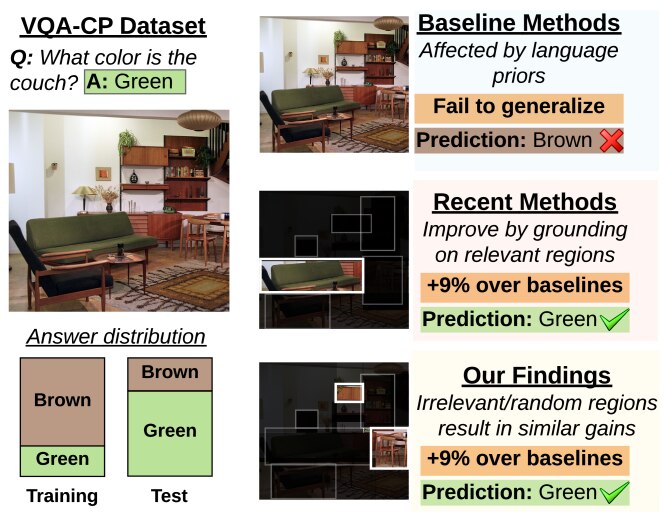 VQA-CP Dataset

Q: What color is the couch? A: Green

Answer distribution

Brown
Green
Training

Brown
Green
Test

Baseline Methods
Affected by language priors
Fail to generalize
Prediction: Brown

Recent Methods
Improve by grounding on relevant regions
+9% over baselines
Prediction: Green

Our Findings
Irrelevant/random regions result in similar gains
+9% over baselines
Prediction: Green